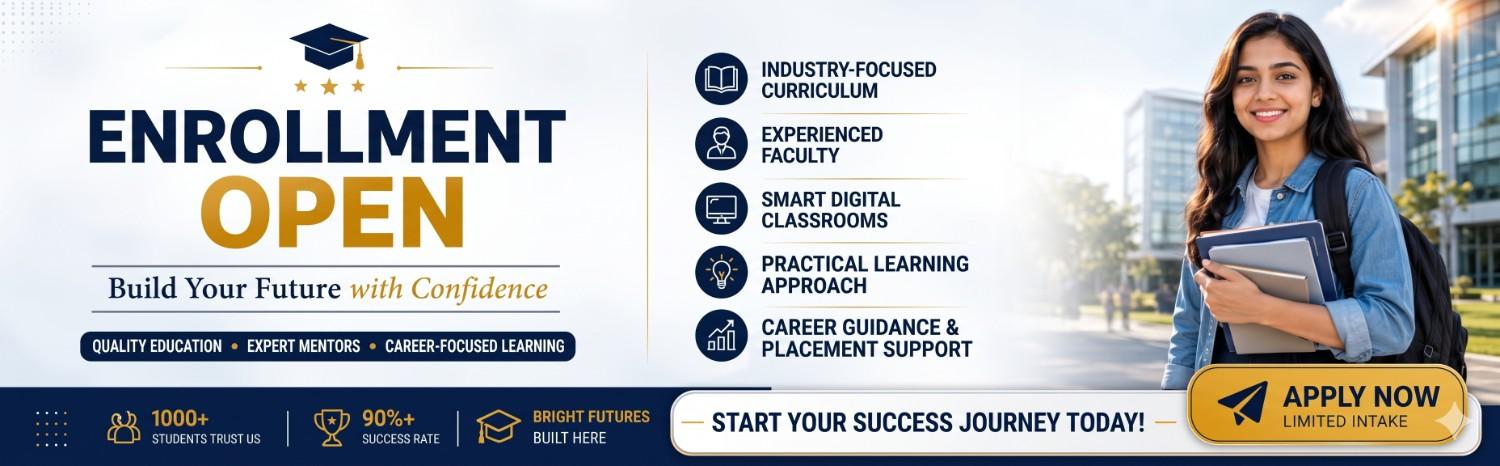 ENROLLMENT
OPEN

Build Your Future with Confidence

QUALITY EDUCATION • EXPERT MENTORS • CAREER-FOCUSED LEARNING

INDUSTRY-FOCUSED CURRICULUM

EXPERIENCED FACULTY

SMART DIGITAL CLASSROOMS

PRACTICAL LEARNING APPROACH

CAREER GUIDANCE & PLACEMENT SUPPORT

1000+ STUDENTS TRUST US

90%+ SUCCESS RATE

BRIGHT FUTURES BUILT HERE

START YOUR SUCCESS JOURNEY TODAY!

APPLY NOW
LIMITED INTAKE